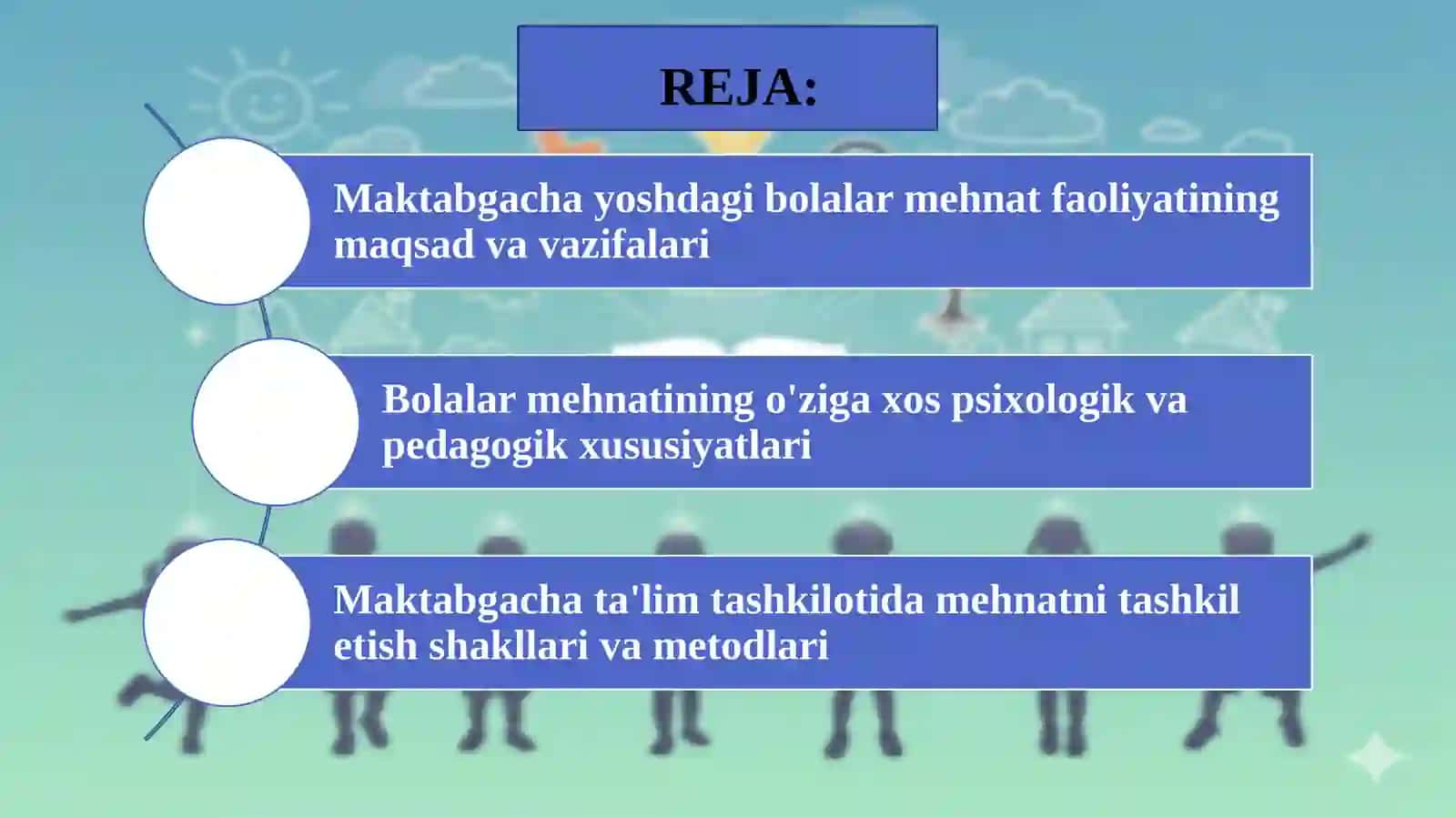 REJA:

Maktabgacha yoshdagi bolalar mehnat faoliyatining maqsad va vazifalari

Bolalar mehnatining o'ziga xos psixologik va pedagogik xususiyatlari

Maktabgacha ta'lim tashkilotida mehnatni tashkil etish shakllari va metodlari